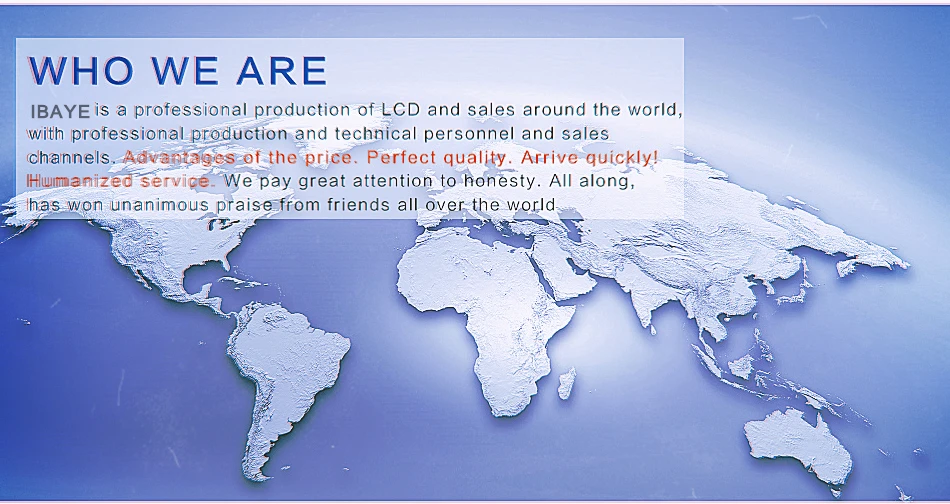 WHO WE ARE

IBAYE is a professional production of LCD and sales around the world, with professional production and technical personnel and sales channels. Advantages of the price. Perfect quality. Arrive quickly! Humanized service. We pay great attention to honesty. All along, has won unanimous praise from friends all over the world